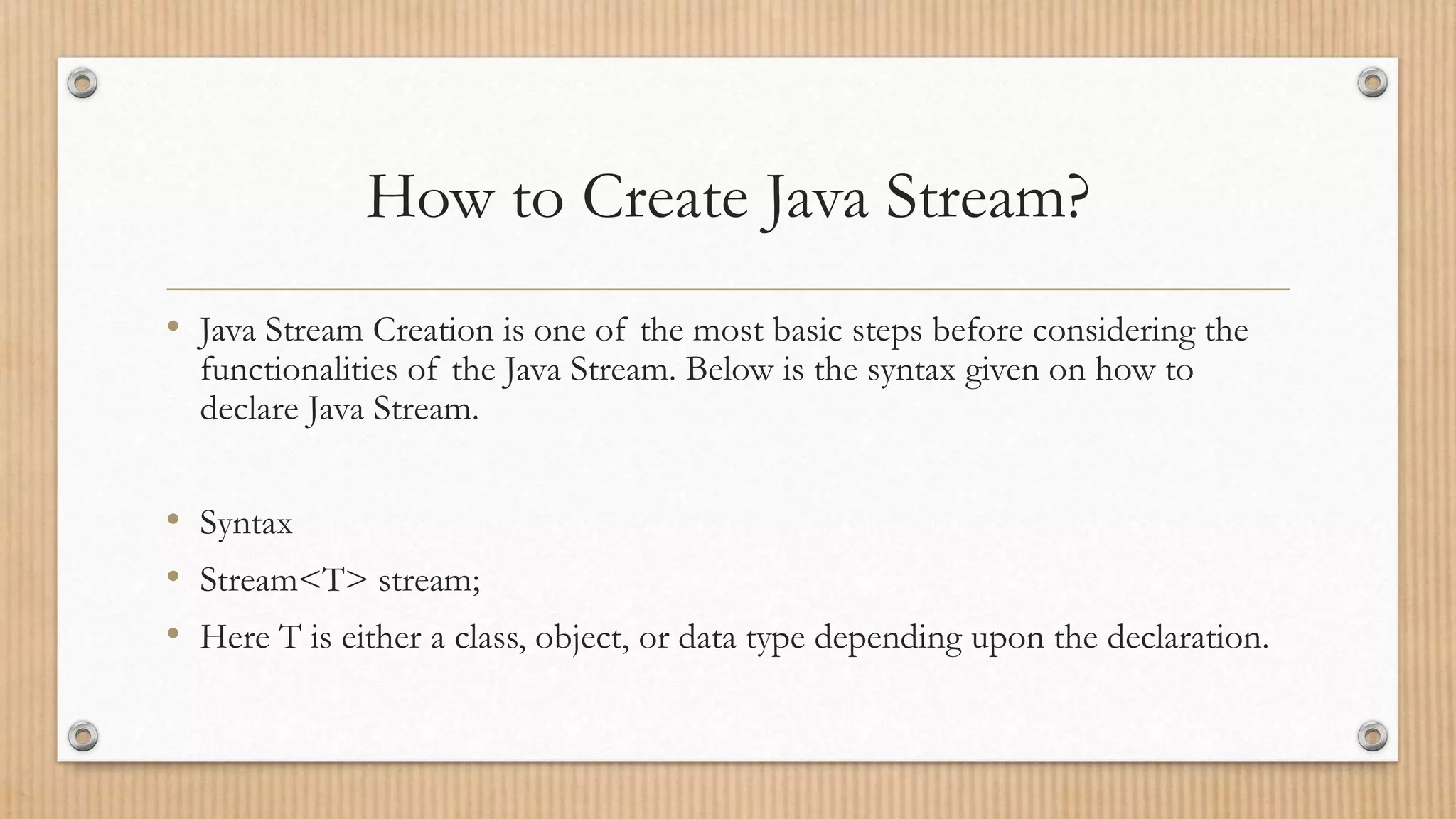 How to Create Java Stream?

• Java Stream Creation is one of the most basic steps before considering the functionalities of the Java Stream. Below is the syntax given on how to declare Java Stream.

• Syntax
• Stream<T> stream;
• Here T is either a class, object, or data type depending upon the declaration.